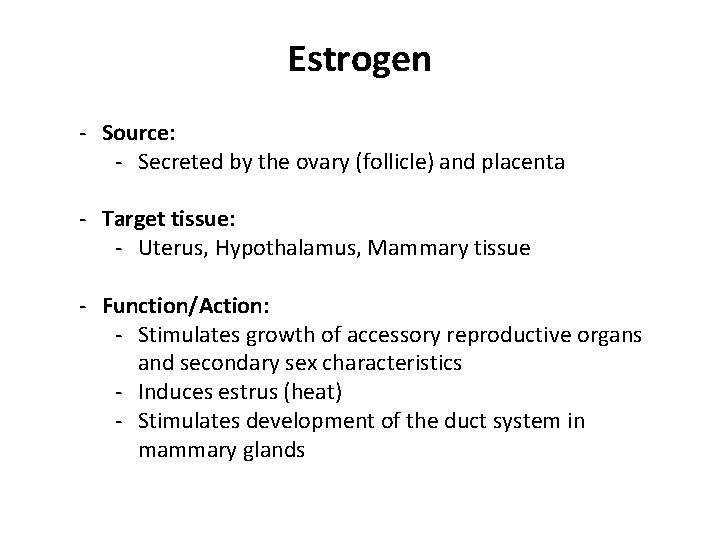 Estrogen

- Source:
  - Secreted by the ovary (follicle) and placenta

- Target tissue:
  - Uterus, Hypothalamus, Mammary tissue

- Function/Action:
  - Stimulates growth of accessory reproductive organs and secondary sex characteristics
  - Induces estrus (heat)
  - Stimulates development of the duct system in mammary glands